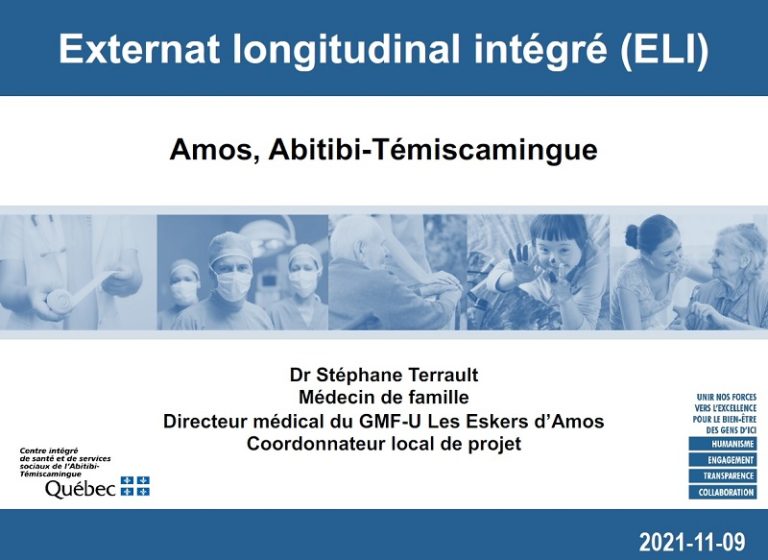 Externat longitudinal intégré (ELI)

Amos, Abitibi-Témiscamingue

Dr Stéphane Terrault
Médecin de famille
Directeur médical du GMF-U Les Eskers d'Amos
Coordonnateur local de projet

Centre intégré de santé et de services sociaux de l'Abitibi-Témiscamingue
Québec

UNIR NOS FORCES VERS L'EXCELLENCE POUR LE BIEN-ÊTRE DES GENS D'ICI
HUMANISME
ENGAGEMENT
TRANSPARENCE
COLLABORATION

2021-11-09